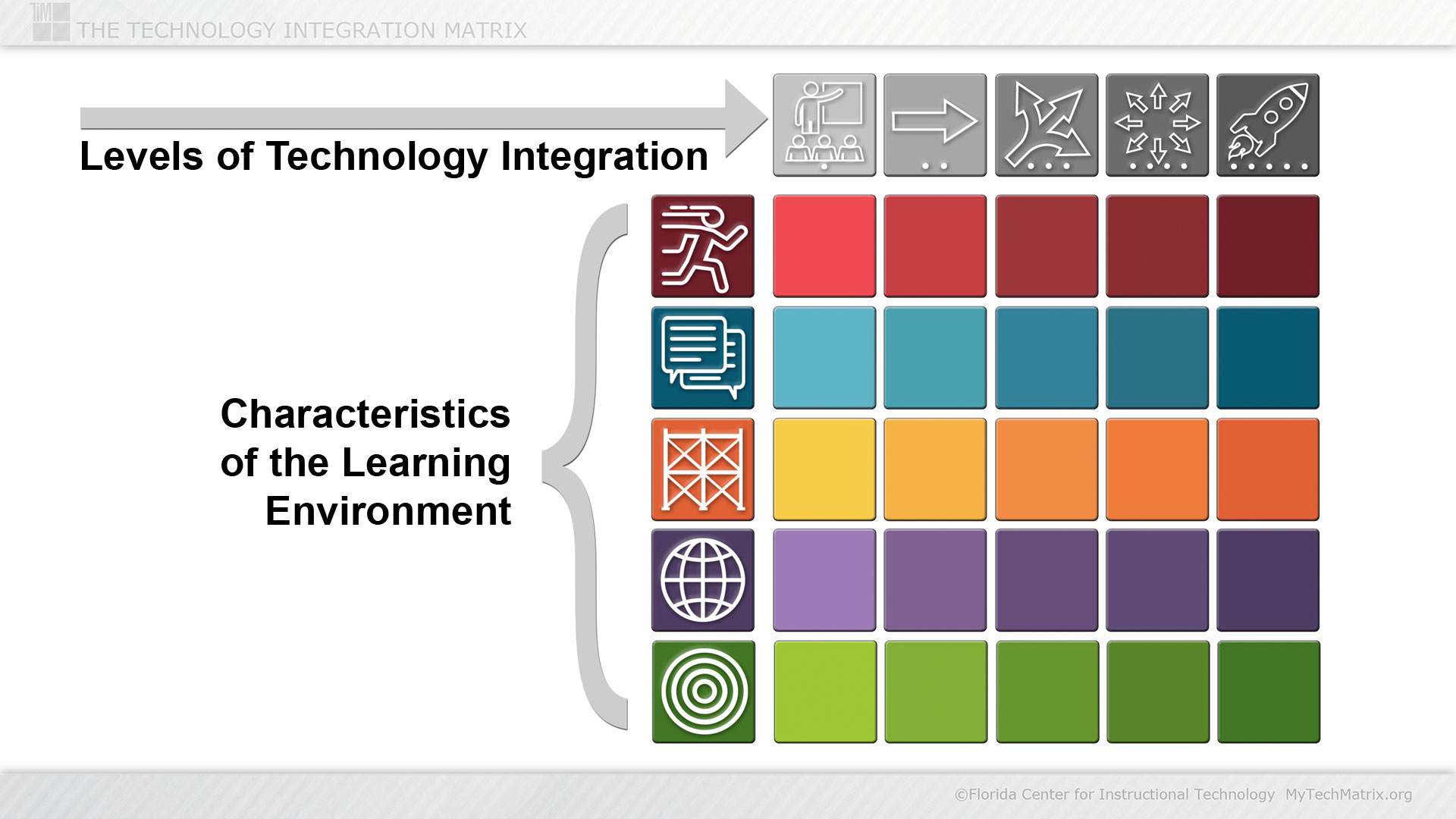 TIM THE TECHNOLOGY INTEGRATION MATRIX

Levels of Technology Integration

Characteristics of the Learning Environment

©Florida Center for Instructional Technology MyTechMatrix.org